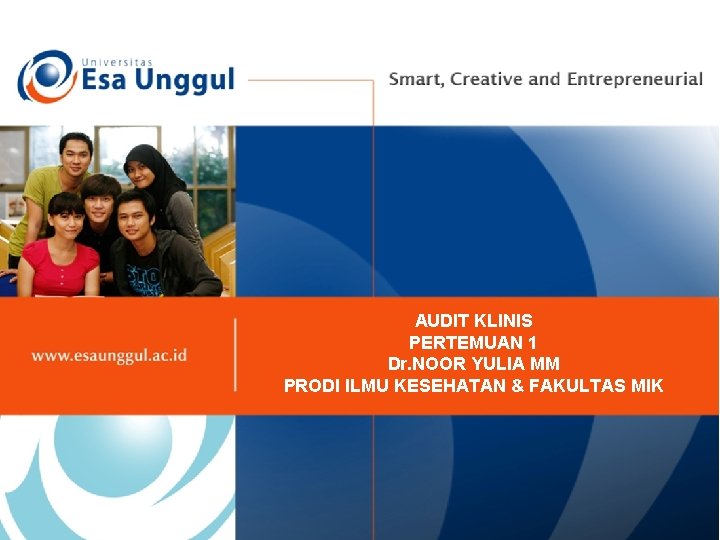 Universitas
Esa Unggul

Smart, Creative and Entrepreneurial

www.esaunggul.ac.id

AUDIT KLINIS
PERTEMUAN 1
Dr.NOOR YULIA MM
PRODI ILMU KESEHATAN & FAKULTAS MIK